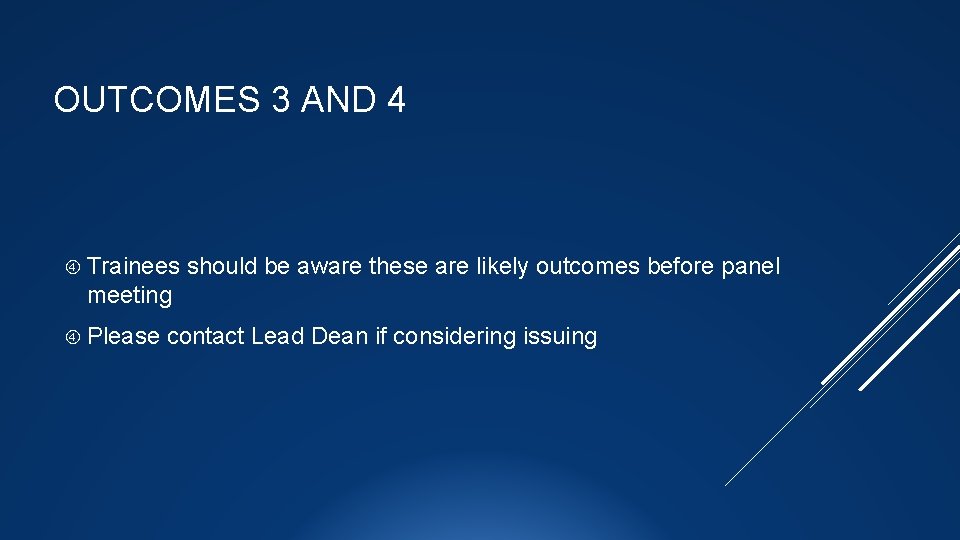 OUTCOMES 3 AND 4

Trainees should be aware these are likely outcomes before panel meeting

Please contact Lead Dean if considering issuing